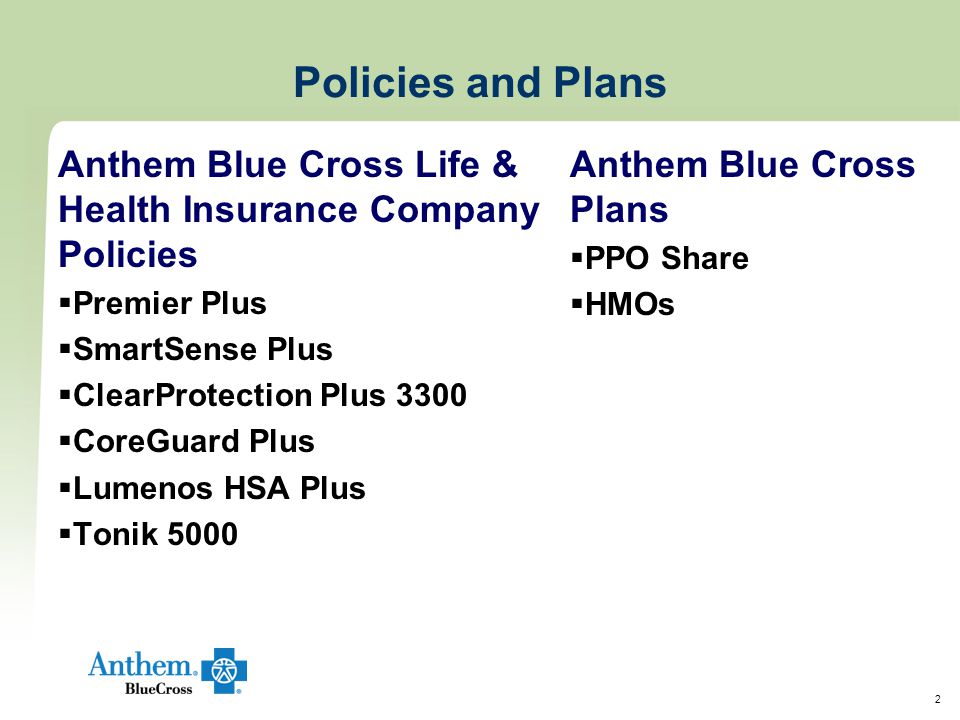 Policies and Plans

Anthem Blue Cross Life & Health Insurance Company Policies

▪Premier Plus
▪SmartSense Plus
▪ClearProtection Plus 3300
▪CoreGuard Plus
▪Lumenos HSA Plus
▪Tonik 5000

Anthem Blue Cross Plans

▪PPO Share
▪HMOs

Anthem. BlueCross

2